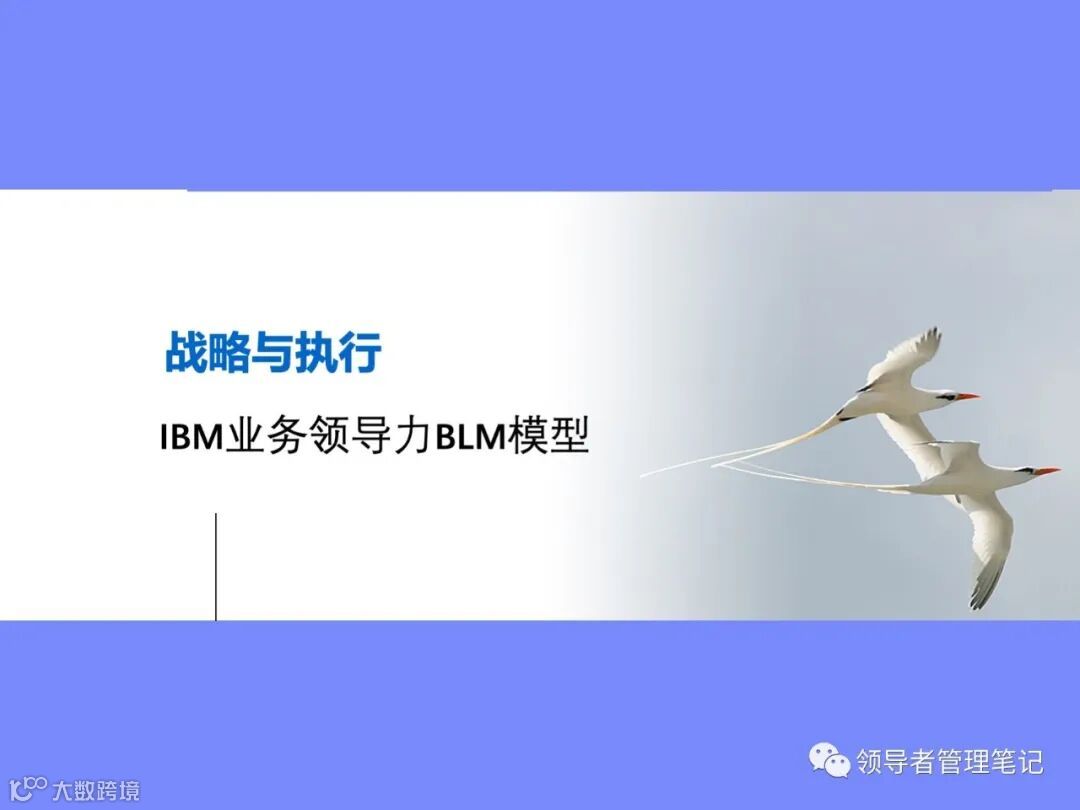 战略与执行

IBM业务领导力BLM模型

领导者管理笔记

大数跨境